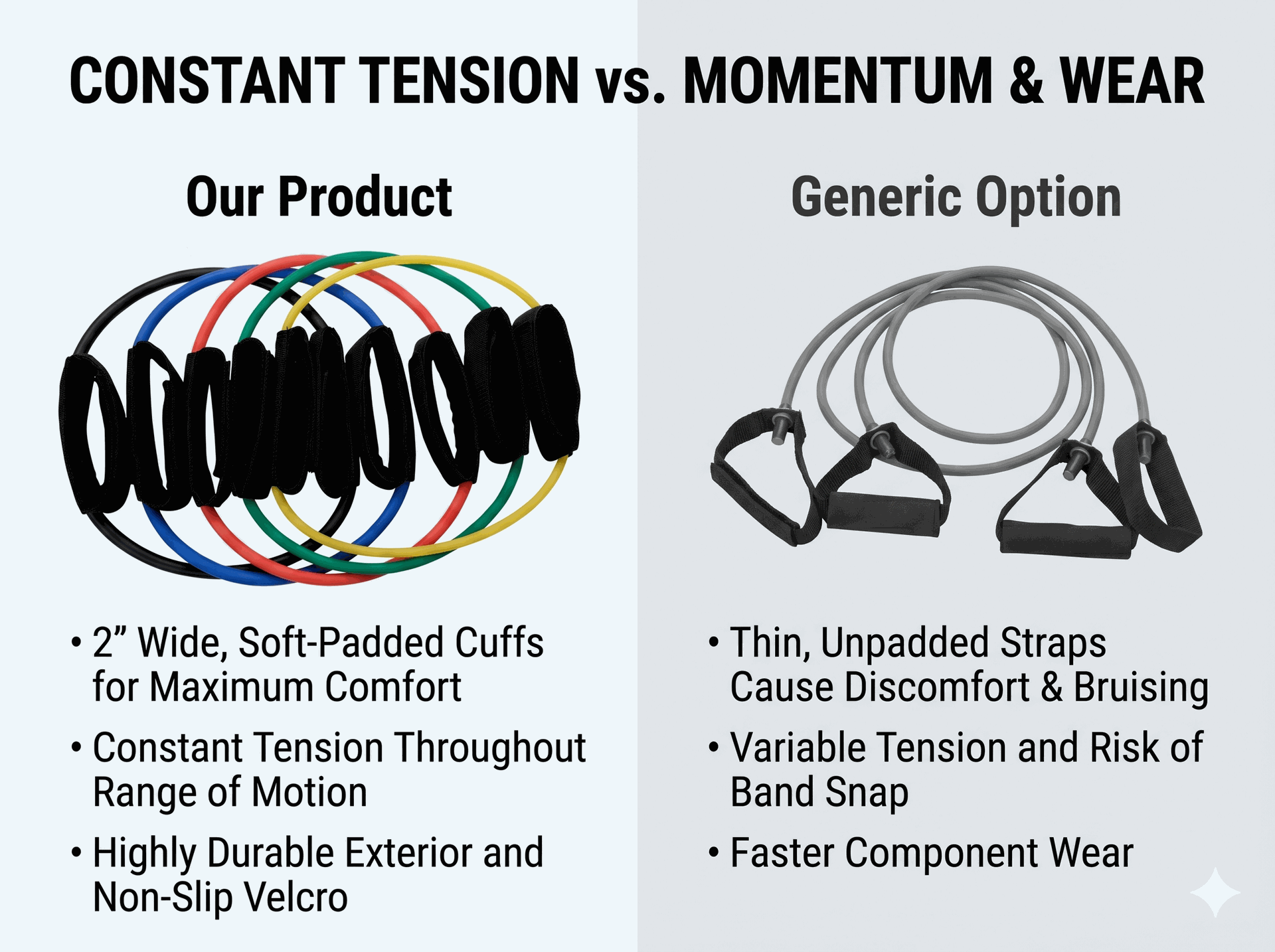 CONSTANT TENSION vs. MOMENTUM & WEAR

Our Product

• 2” Wide, Soft-Padded Cuffs for Maximum Comfort

• Constant Tension Throughout Range of Motion

• Highly Durable Exterior and Non-Slip Velcro

Generic Option

• Thin, Unpadded Straps Cause Discomfort & Bruising

• Variable Tension and Risk of Band Snap

• Faster Component Wear